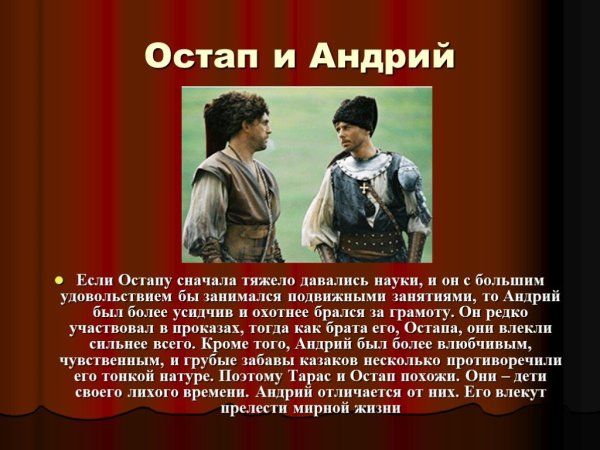 Остап и Андрий

Если Остапу сначала тяжело давались науки, и он с большим удовольствием бы занимался подвижными занятиями, то Андрий был более усидчив и охотнее брался за грамоту. Он редко участвовал в проказах, тогда как брата его, Остапа, они влекли сильнее всего. Кроме того, Андрий был более влюбчивым, чувственным, и грубые забавы казаков несколько противоречили его тонкой натуре. Поэтому Тарас и Остап похожи. Они – дети своего лихого времени. Андрий отличается от них. Его влекут прелести мирной жизни